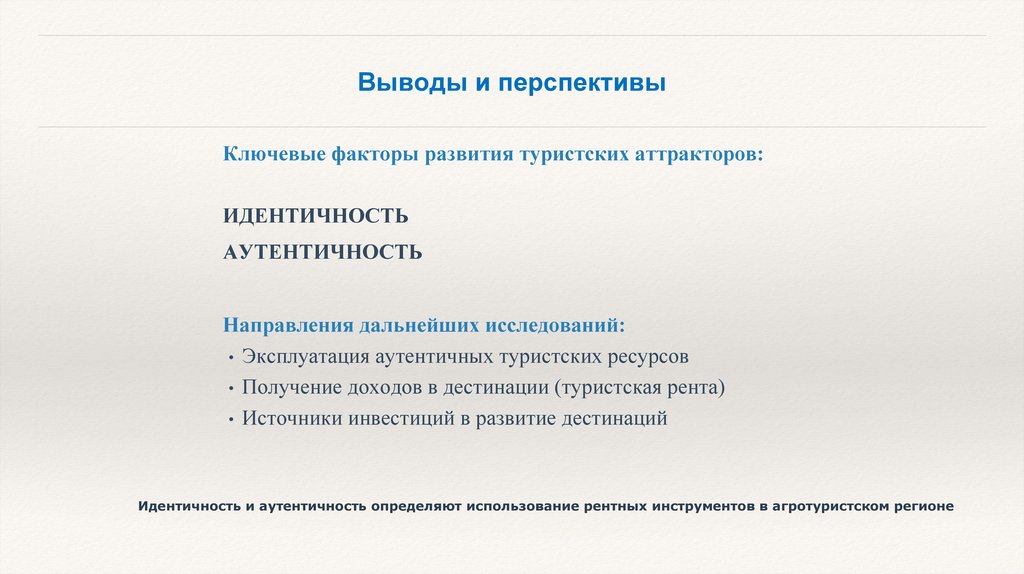 Выводы и перспективы

Ключевые факторы развития туристских аттракторов:

ИДЕНТИЧНОСТЬ

АУТЕНТИЧНОСТЬ

Направления дальнейших исследований:
• Эксплуатация аутентичных туристских ресурсов
• Получение доходов в дестинации (туристская рента)
• Источники инвестиций в развитие дестинаций

Идентичность и аутентичность определяют использование рентных инструментов в агротуристском регионе